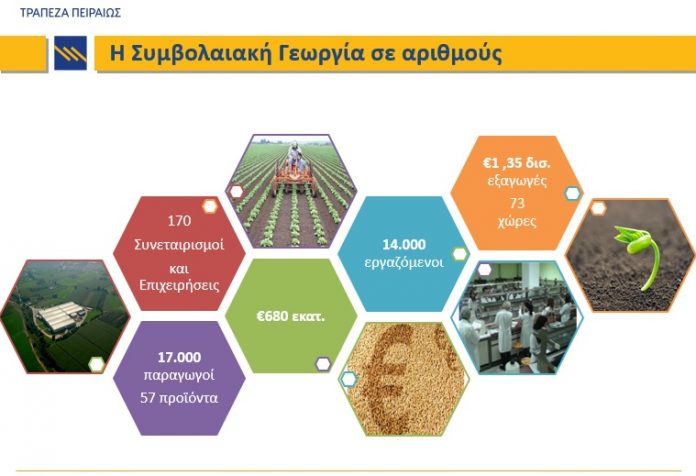 ΤΡΑΠΕΖΑ ΠΕΙΡΑΙΩΣ

Η Συμβολαιακή Γεωργία σε αριθμούς

170 Συνεταιρισμοί και Επιχειρήσεις

17.000 παραγωγοί 57 προϊόντα

€680 εκατ.

14.000 εργαζόμενοι

€1 ,35 δισ. εξαγωγές 73 χώρες